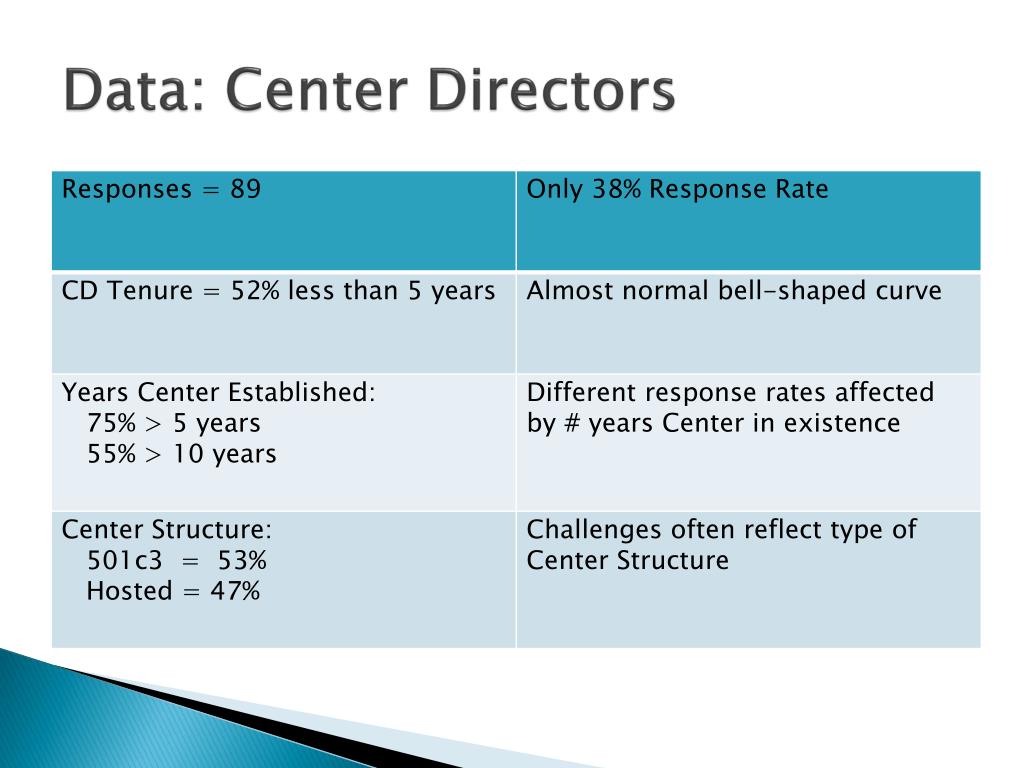 Data: Center Directors

| Responses = 89 | Only 38% Response Rate |
|---|---|
| CD Tenure = 52% less than 5 years | Almost normal bell-shaped curve |
| Years Center Established: 75% > 5 years 55% > 10 years | Different response rates affected by # years Center in existence |
| Center Structure: 501c3 = 53% Hosted = 47% | Challenges often reflect type of Center Structure |